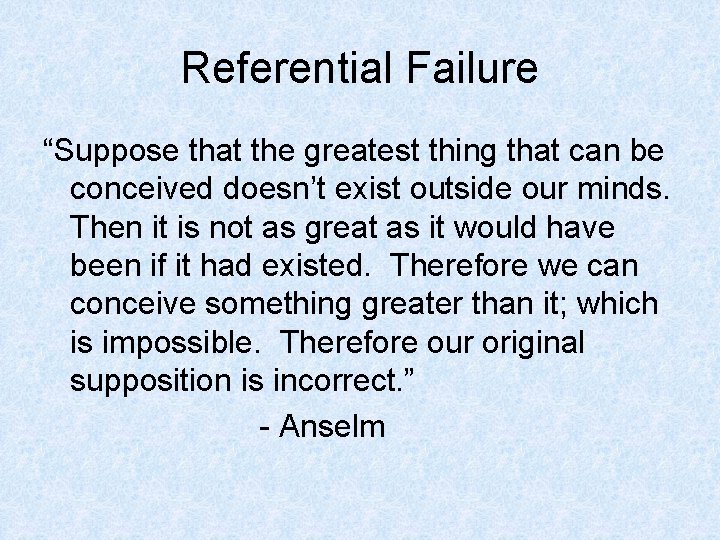 Referential Failure

“Suppose that the greatest thing that can be conceived doesn’t exist outside our minds. Then it is not as great as it would have been if it had existed. Therefore we can conceive something greater than it; which is impossible. Therefore our original supposition is incorrect.”

- Anselm